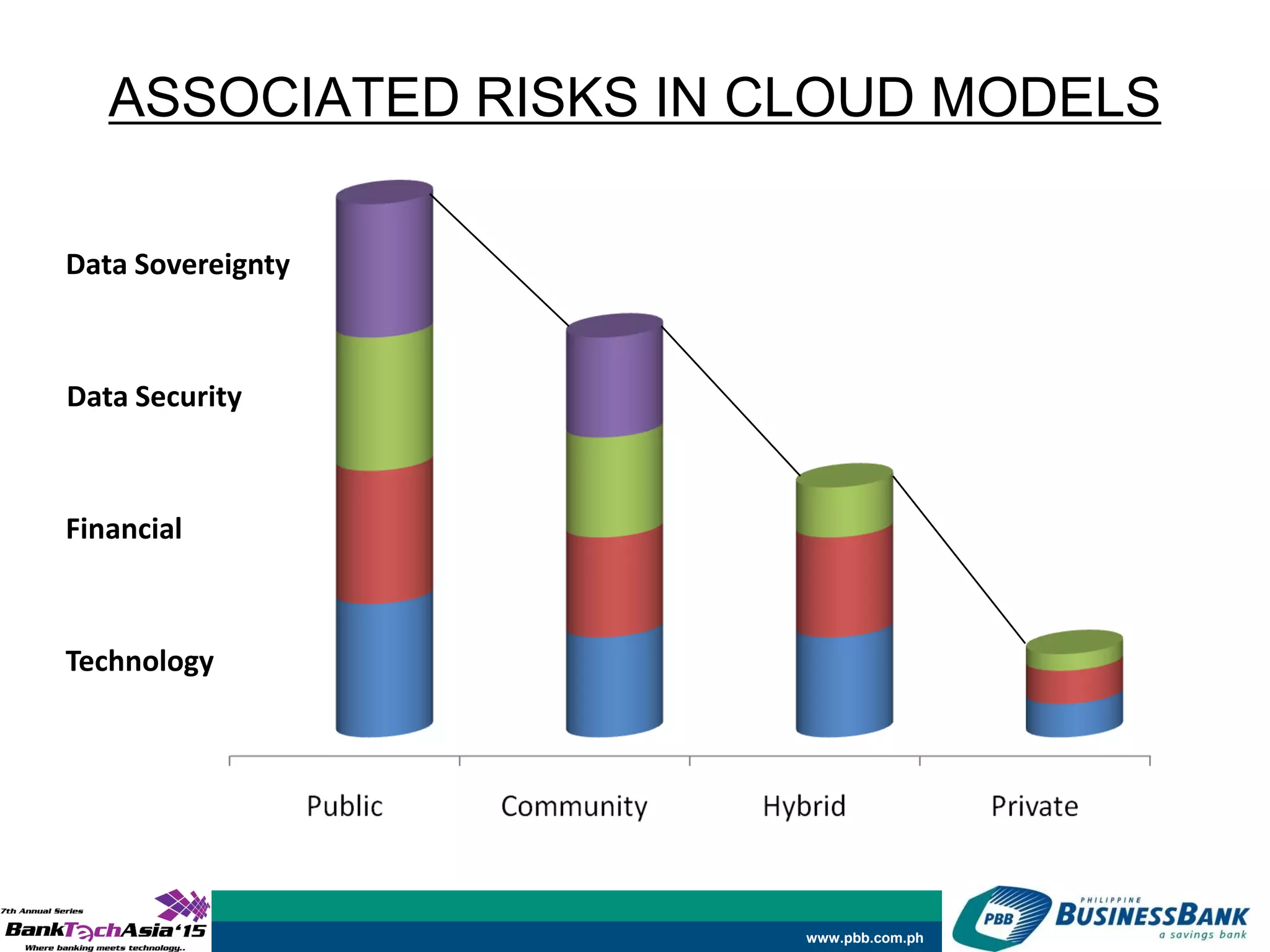 ASSOCIATED RISKS IN CLOUD MODELS

Data Sovereignty

Data Security

Financial

Technology

Public

Community

Hybrid

Private

7th Annual Series

BankTechAsia'15

Where banking meets technology..

www.pbb.com.ph

PBB

PHILIPPINE BUSINESSBANK

a savings bank